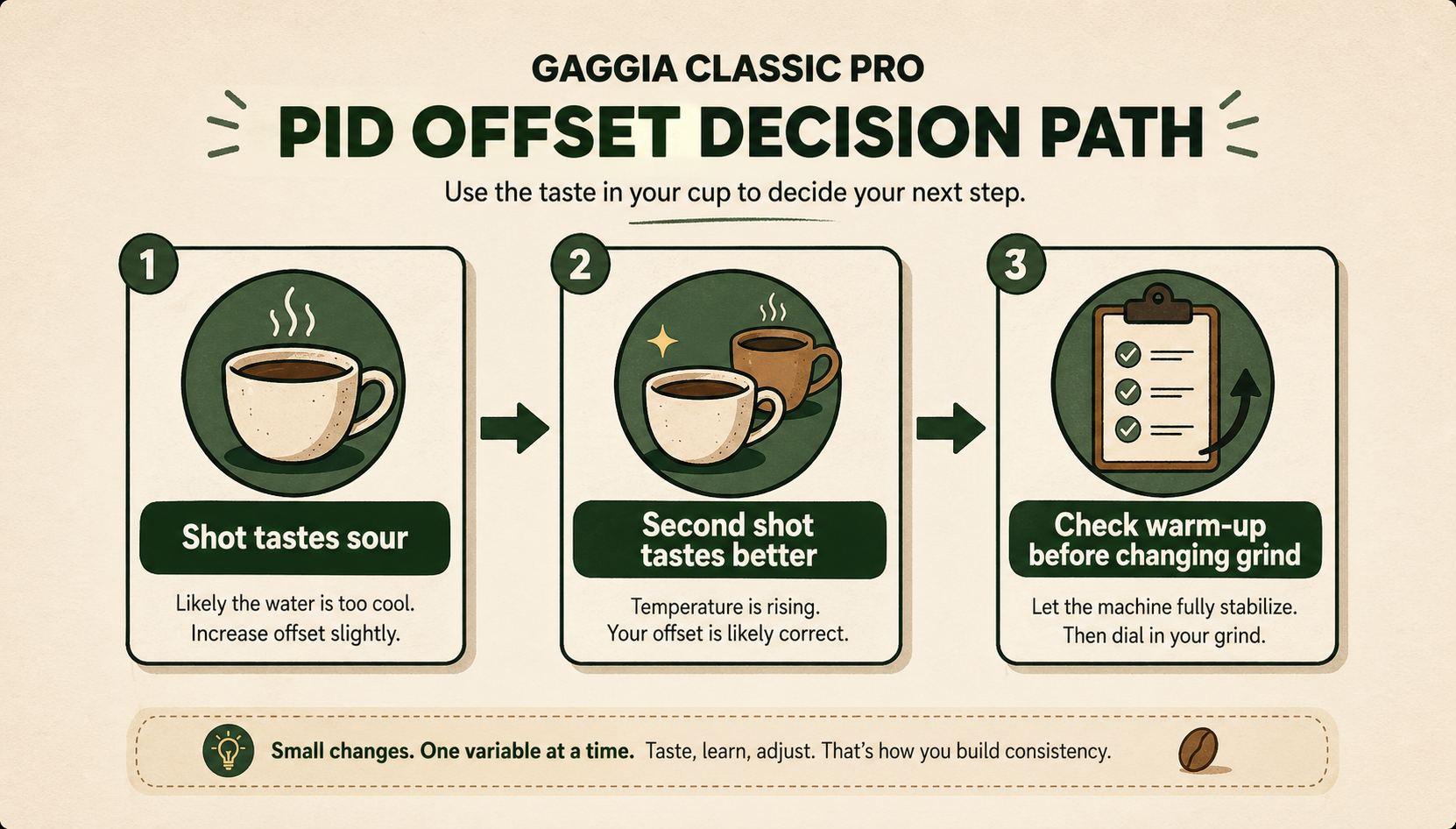 GAGGIA CLASSIC PRO

PID OFFSET DECISION PATH

Use the taste in your cup to decide your next step.

1

Shot tastes sour

Likely the water is too cool. Increase offset slightly.

2

Second shot tastes better

Temperature is rising. Your offset is likely correct.

3

Check warm-up before changing grind

Let the machine fully stabilize. Then dial in your grind.

Small changes. One variable at a time. Taste, learn, adjust. That's how you build consistency.